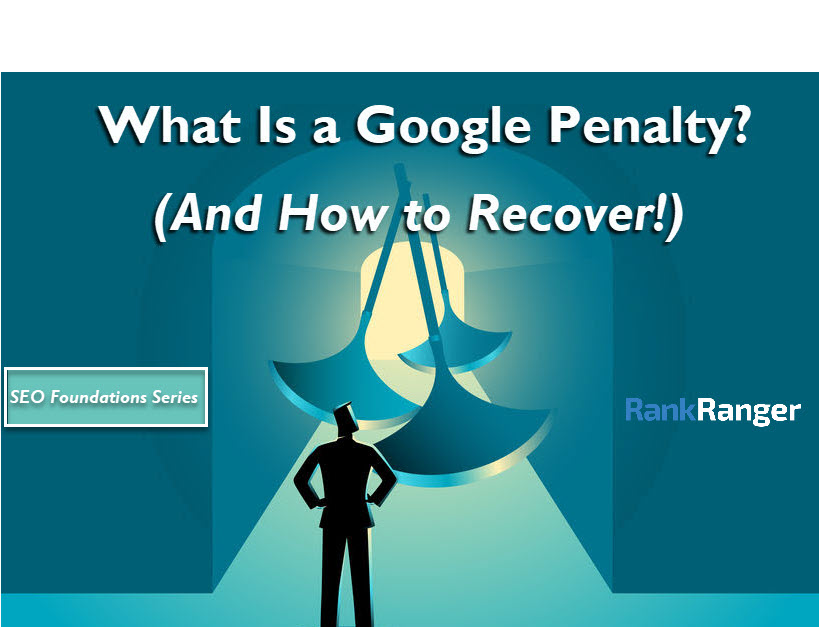 What Is a Google Penalty?

(And How to Recover!)

SEO Foundations Series

RankRanger